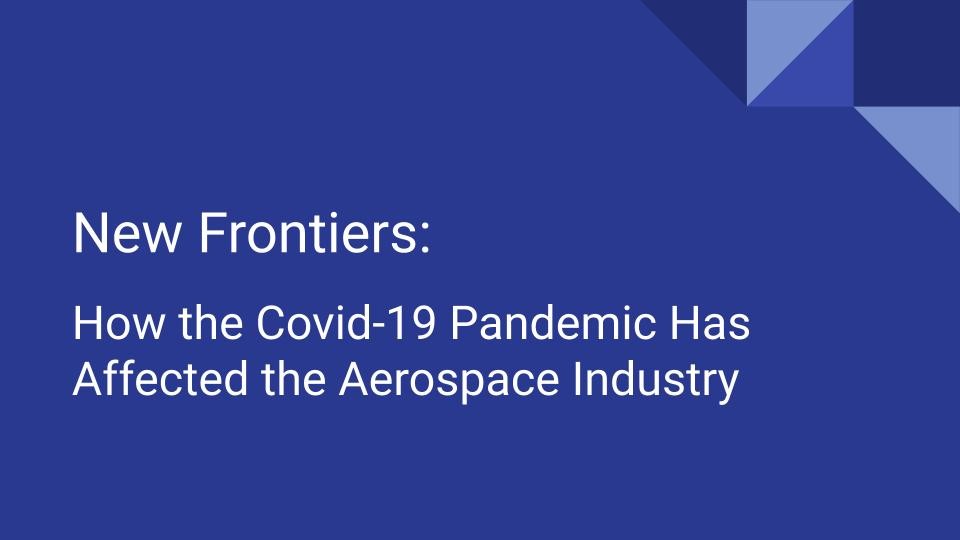 New Frontiers:

How the Covid-19 Pandemic Has Affected the Aerospace Industry